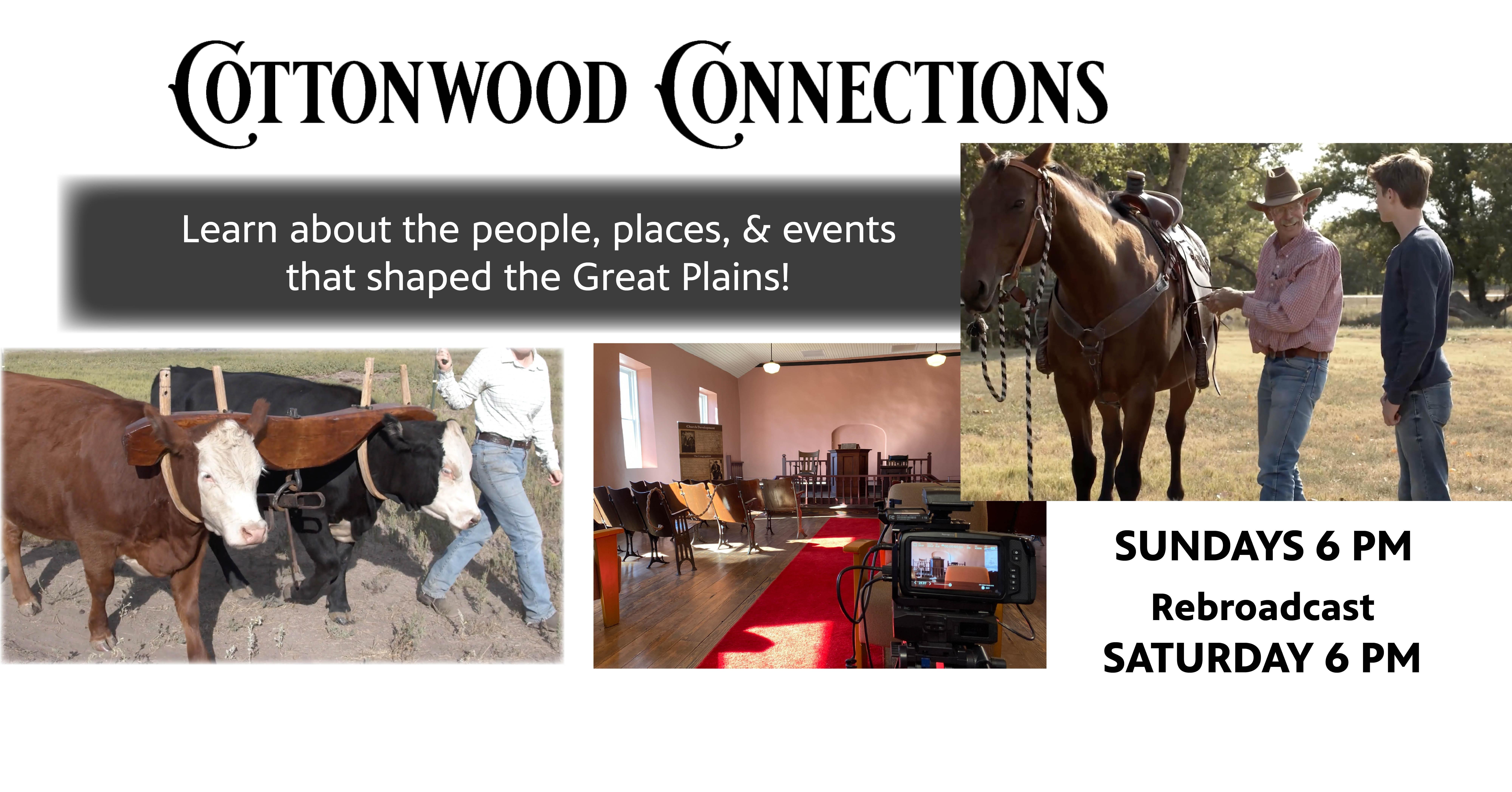 COTTONWOOD CONNECTIONS

Learn about the people, places, & events that shaped the Great Plains!

SUNDAYS 6 PM
Rebroadcast
SATURDAY 6 PM